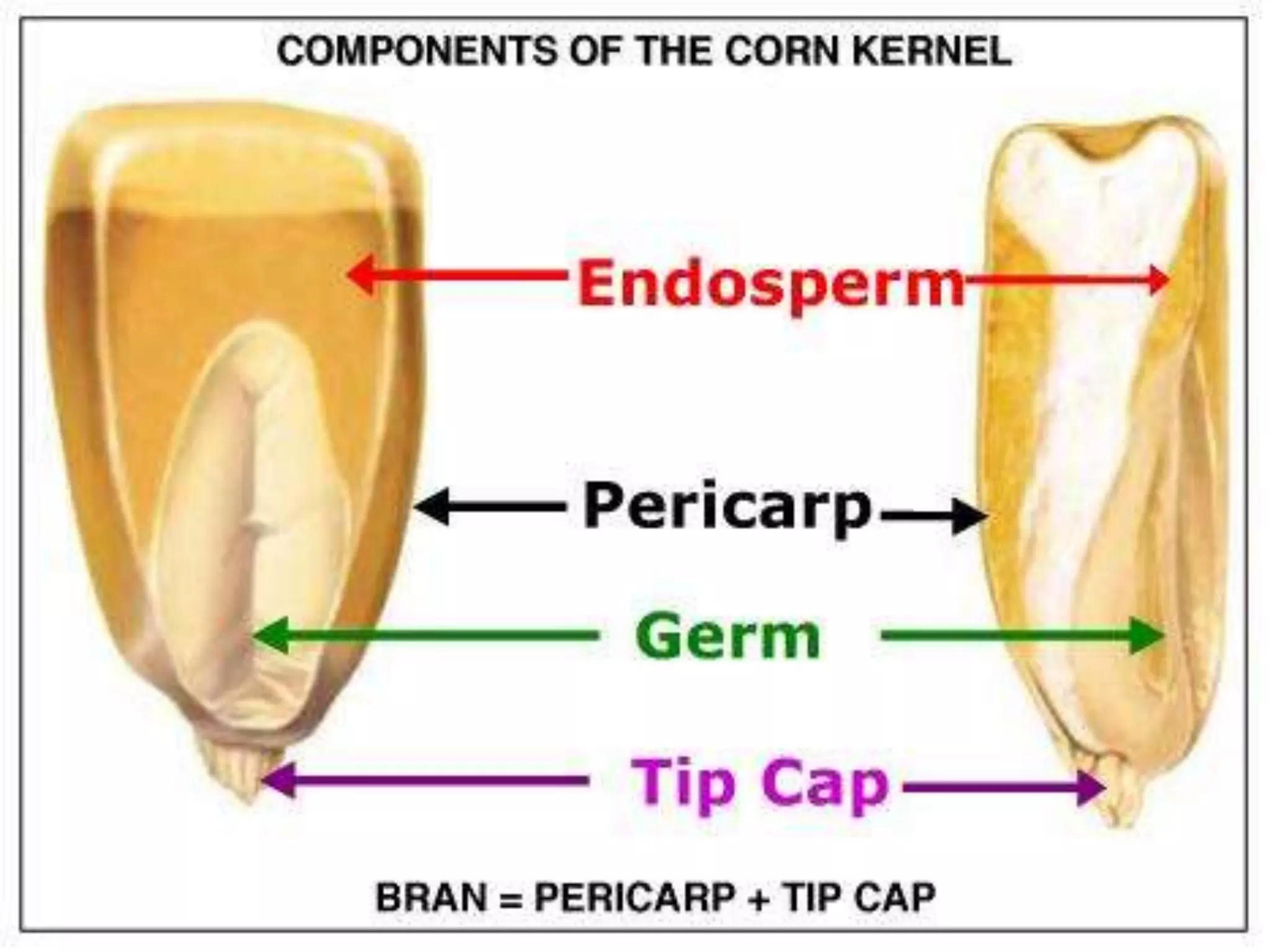 COMPONENTS OF THE CORN KERNEL

Endosperm

Pericarp

Germ

Tip Cap

BRAN = PERICARP + TIP CAP